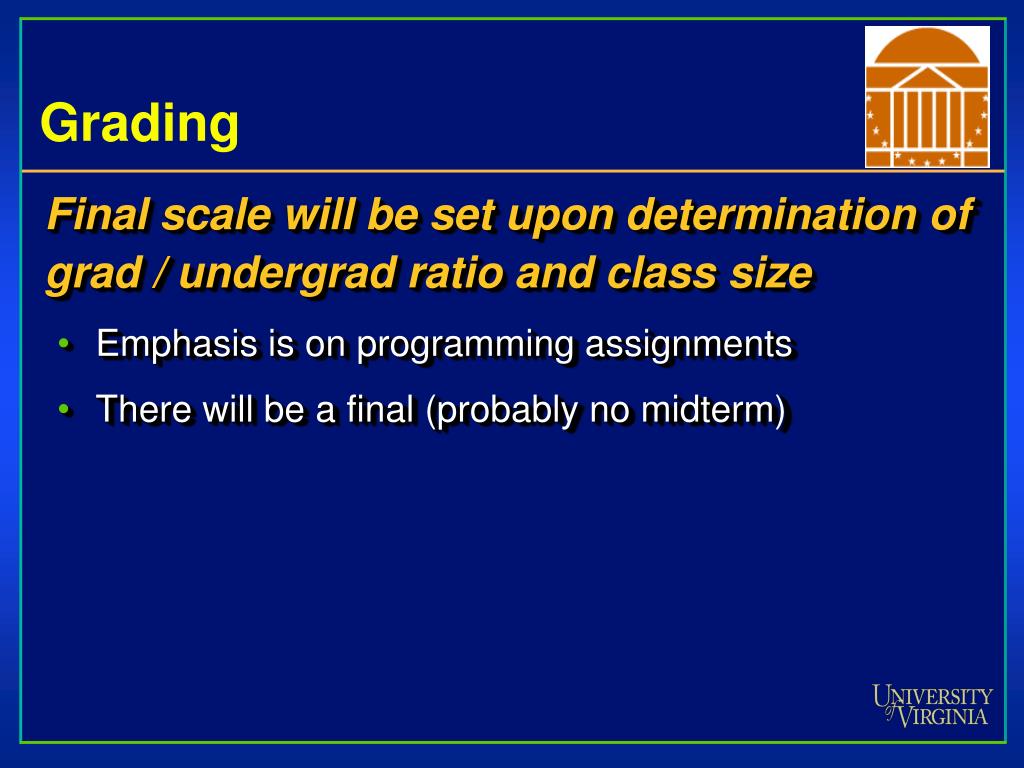 Grading

Final scale will be set upon determination of grad / undergrad ratio and class size

• Emphasis is on programming assignments
• There will be a final (probably no midterm)

UNIVERSITY of VIRGINIA